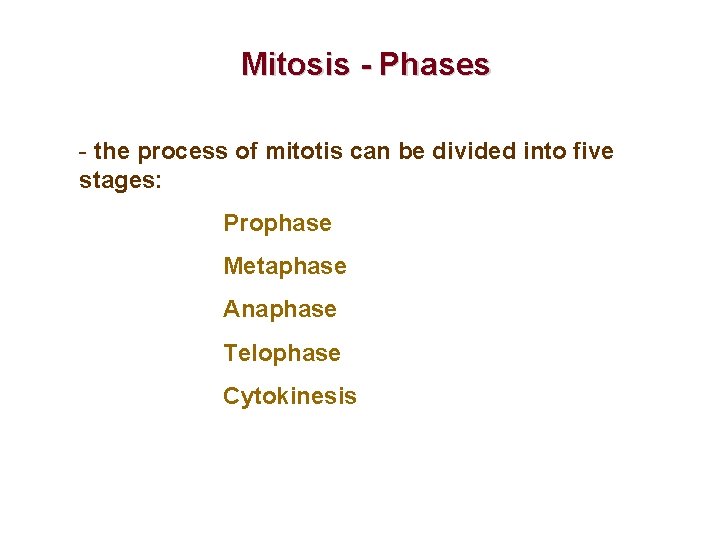 Mitosis - Phases

- the process of mitotis can be divided into five stages:

Prophase

Metaphase

Anaphase

Telophase

Cytokinesis